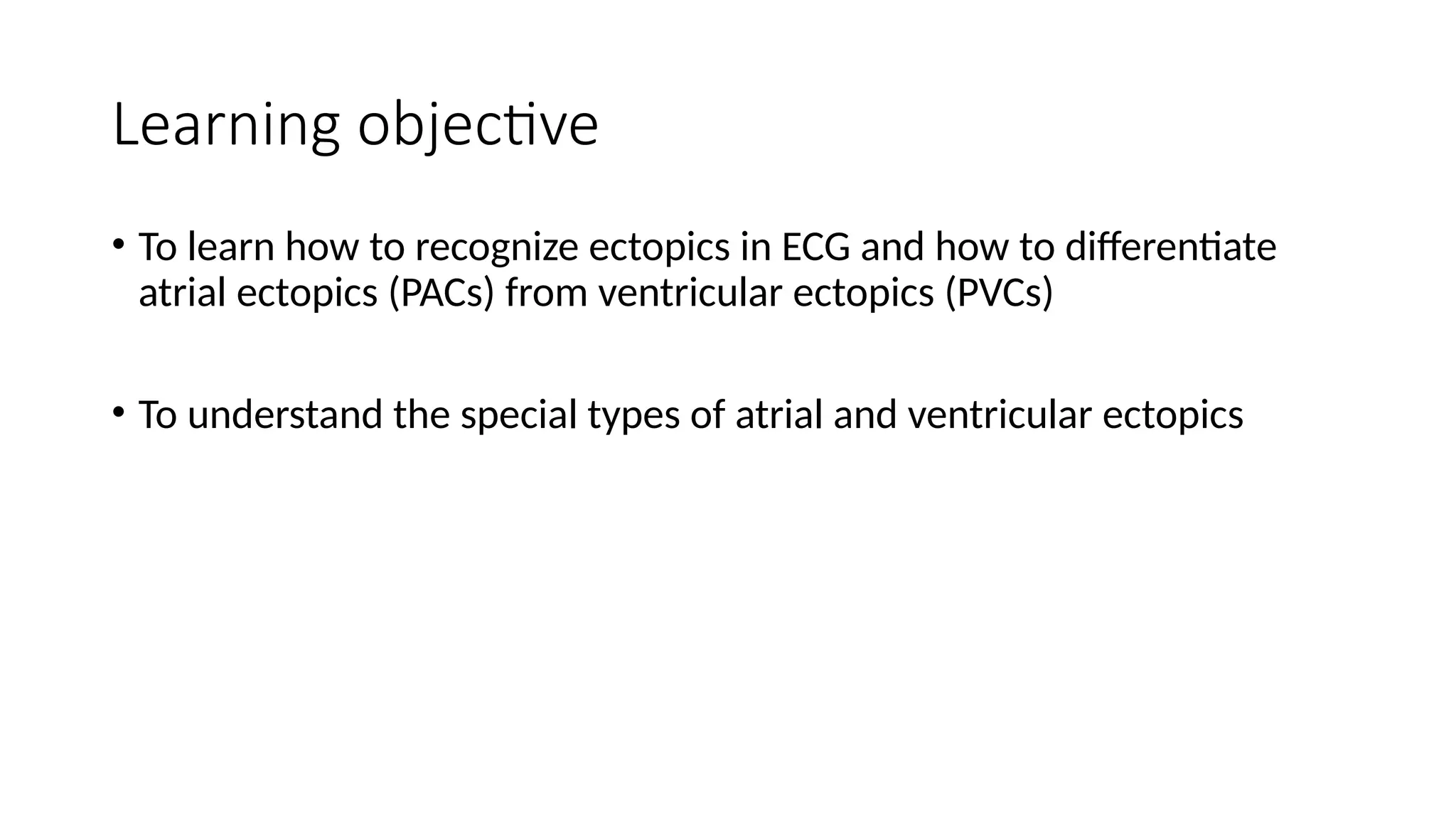 Learning objective

• To learn how to recognize ectopics in ECG and how to differentiate atrial ectopics (PACs) from ventricular ectopics (PVCs)

• To understand the special types of atrial and ventricular ectopics